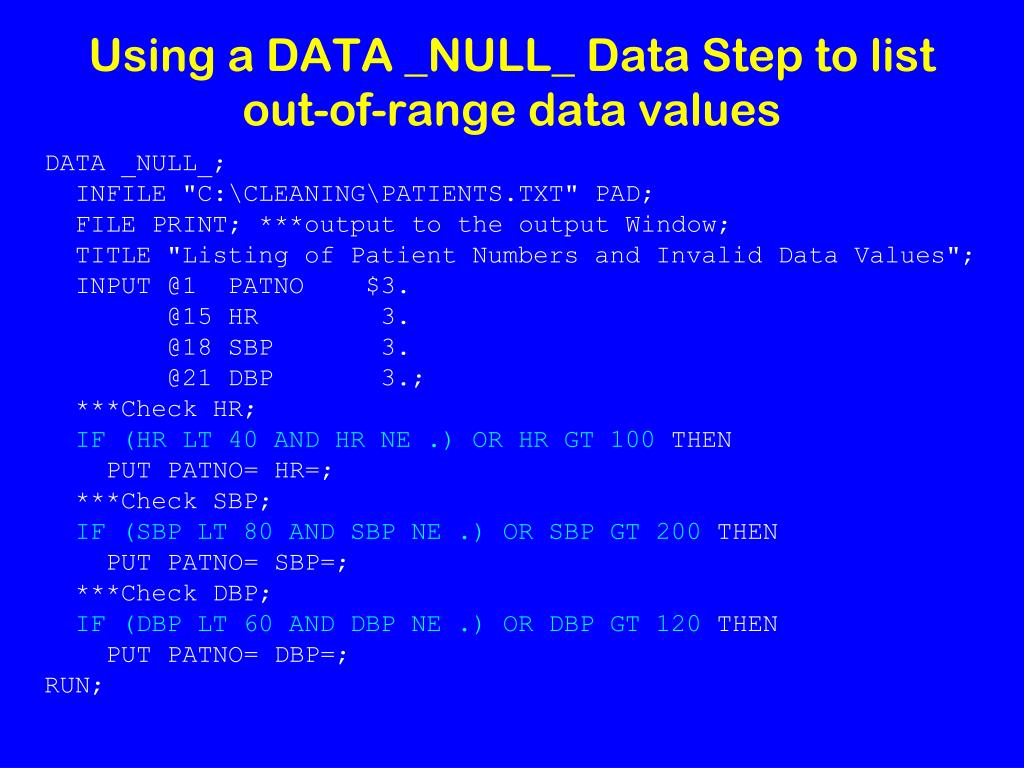 Using a DATA _NULL_ Data Step to list out-of-range data values

DATA _NULL_;
  INFILE "C:\CLEANING\PATIENTS.TXT" PAD;
  FILE PRINT; ***output to the output Window;
  TITLE "Listing of Patient Numbers and Invalid Data Values";
  INPUT @1  PATNO    $3.
        @15 HR        3.
        @18 SBP       3.
        @21 DBP       3.;
  ***Check HR;
  IF (HR LT 40 AND HR NE .) OR HR GT 100 THEN
    PUT PATNO= HR=;
  ***Check SBP;
  IF (SBP LT 80 AND SBP NE .) OR SBP GT 200 THEN
    PUT PATNO= SBP=;
  ***Check DBP;
  IF (DBP LT 60 AND DBP NE .) OR DBP GT 120 THEN
    PUT PATNO= DBP=;
RUN;